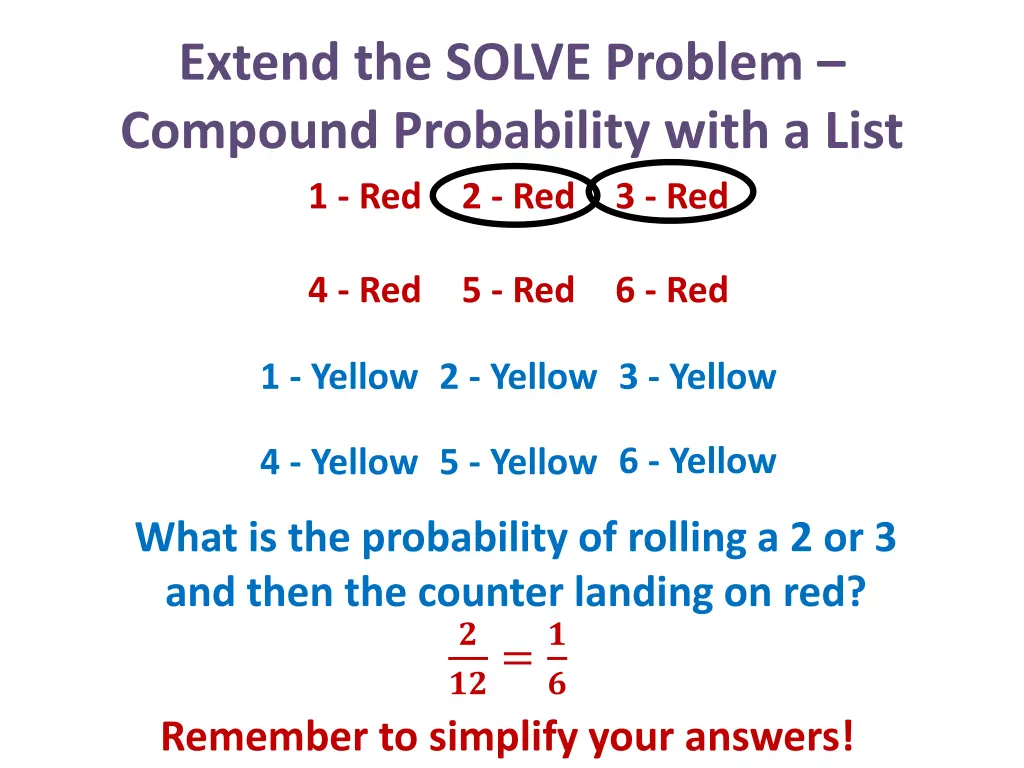 Extend the SOLVE Problem – Compound Probability with a List

1 - Red 2 - Red 3 - Red

4 - Red 5 - Red 6 - Red

1 - Yellow 2 - Yellow 3 - Yellow

4 - Yellow 5 - Yellow 6 - Yellow

What is the probability of rolling a 2 or 3 and then the counter landing on red?

$\frac{2}{12} = \frac{1}{6}$

Remember to simplify your answers!